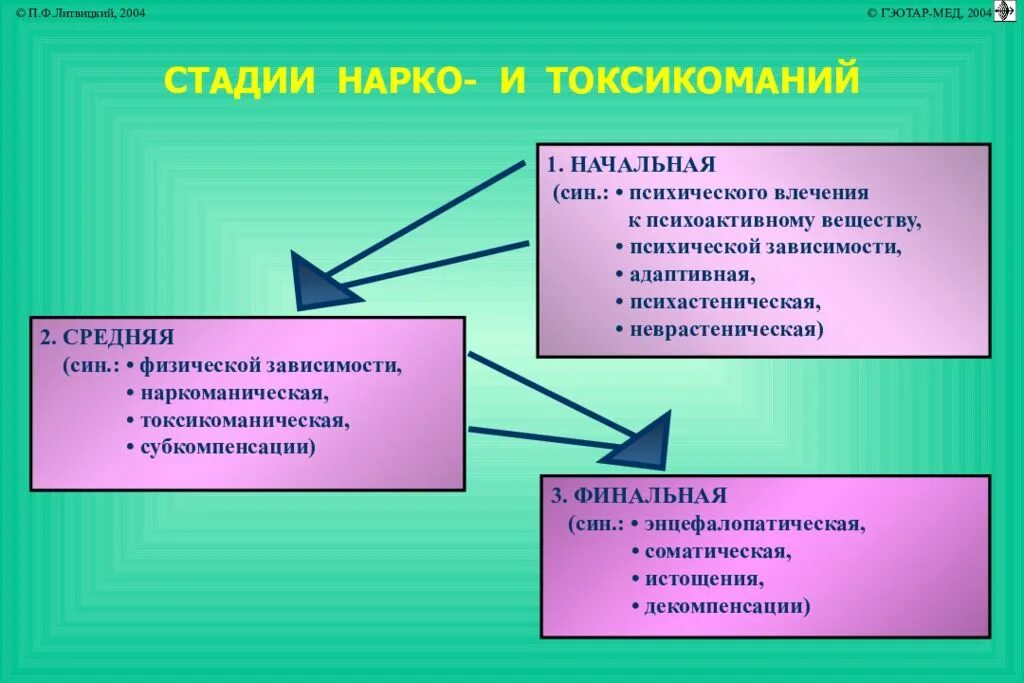 © П.Ф.Литвицкий, 2004

© ГЭОТАР-МЕД, 2004

СТАДИИ НАРКО- И ТОКСИКОМАНИЙ

1. НАЧАЛЬНАЯ
(син.: • психического влечения к психоактивному веществу,
• психической зависимости,
• адаптивная,
• психастеническая,
• неврастеническая)

2. СРЕДНЯЯ
(син.: • физической зависимости,
• наркоманическая,
• токсикоманическая,
• субкомпенсации)

3. ФИНАЛЬНАЯ
(син.: • энцефалопатическая,
• соматическая,
• истощения,
• декомпенсации)